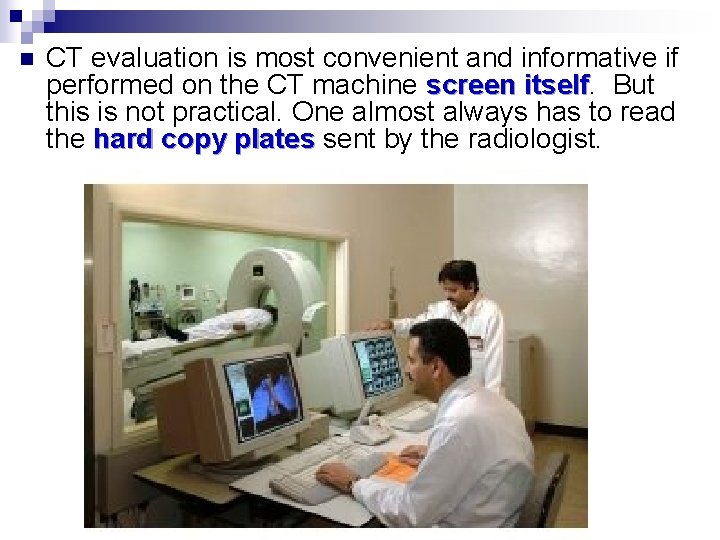 CT evaluation is most convenient and informative if performed on the CT machine screen itself. But this is not practical. One almost always has to read the hard copy plates sent by the radiologist.